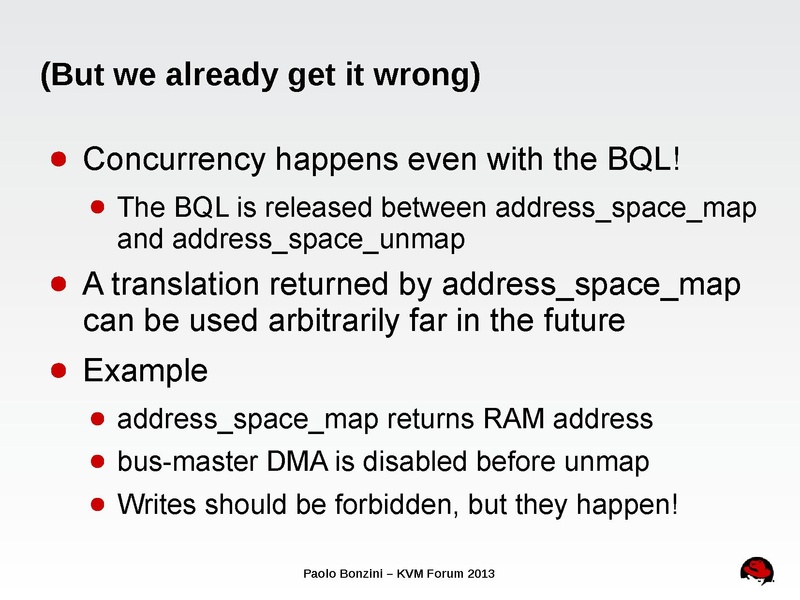 (But we already get it wrong)

- Concurrency happens even with the BQL!
  - The BQL is released between address_space_map and address_space_unmap
- A translation returned by address_space_map can be used arbitrarily far in the future
- Example
  - address_space_map returns RAM address
  - bus-master DMA is disabled before unmap
  - Writes should be forbidden, but they happen!

Paolo Bonzini – KVM Forum 2013